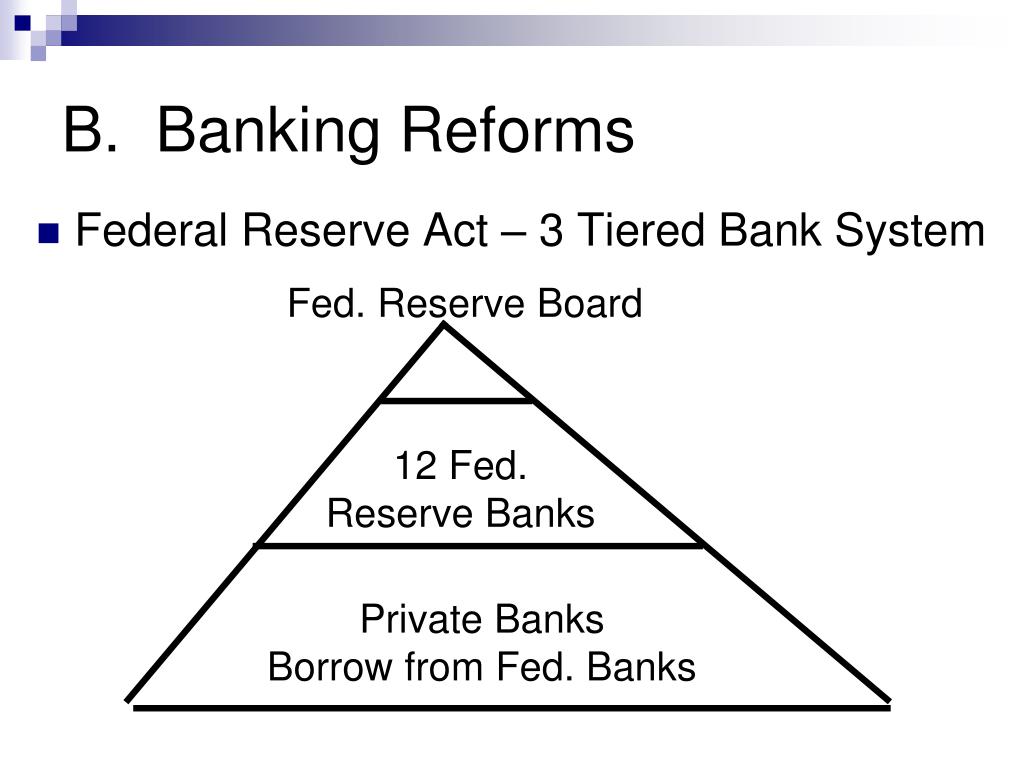 B. Banking Reforms

Federal Reserve Act – 3 Tiered Bank System

Fed. Reserve Board

12 Fed. Reserve Banks

Private Banks Borrow from Fed. Banks